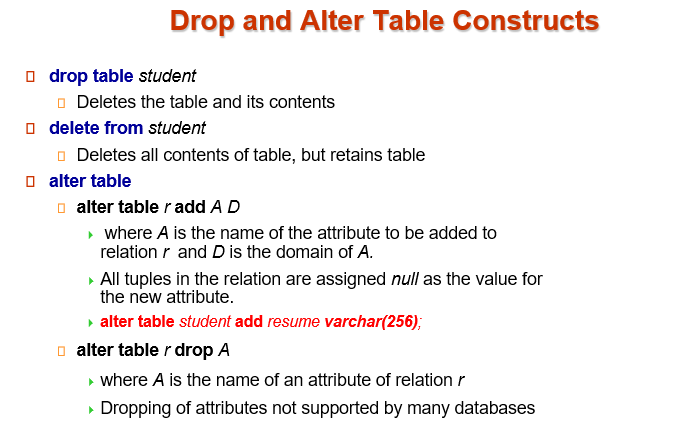 Drop and Alter Table Constructs

drop table student

Deletes the table and its contents

delete from student

Deletes all contents of table, but retains table

alter table

alter table r add A D

where A is the name of the attribute to be added to relation r and D is the domain of A.

All tuples in the relation are assigned null as the value for the new attribute.

alter table student add resume varchar(256);

alter table r drop A

where A is the name of an attribute of relation r

Dropping of attributes not supported by many databases